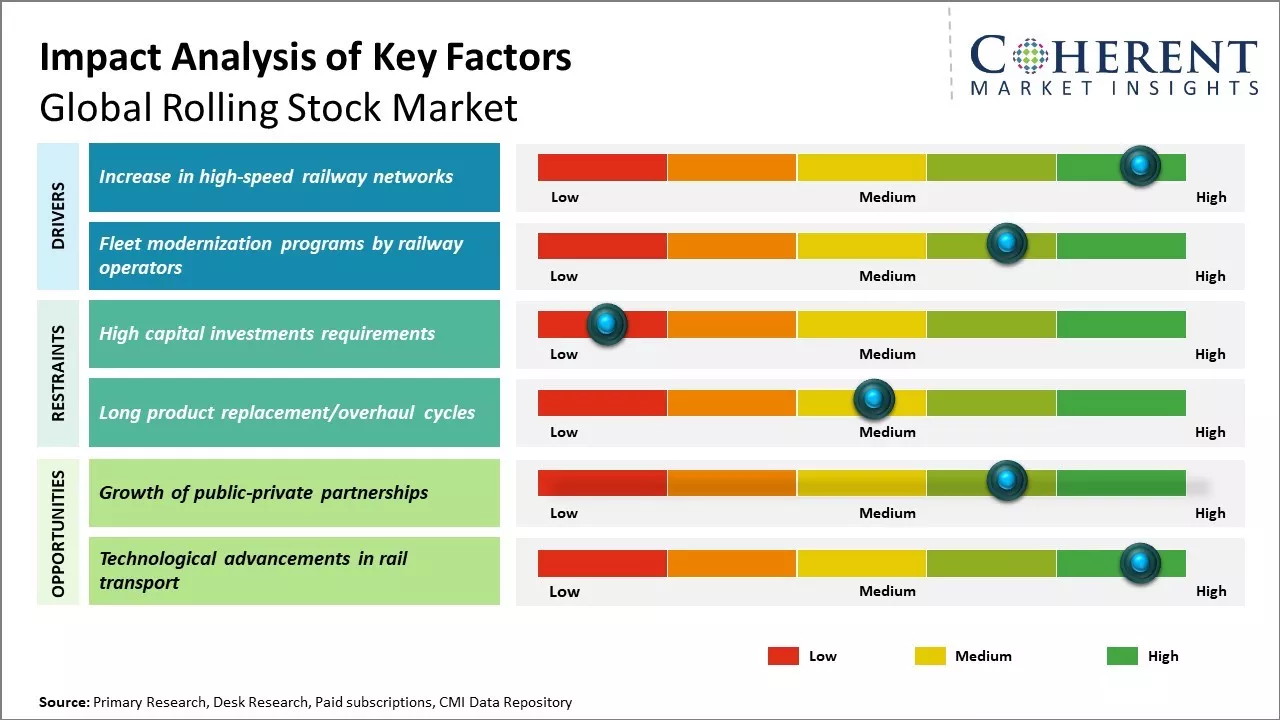 Impact Analysis of Key Factors
Global Rolling Stock Market

COHERENT
MARKET INSIGHTS

DRIVERS

Increase in high-speed railway networks
Low Medium High

Fleet modernization programs by railway operators
Low Medium High

RESTRAINTS

High capital investments requirements
Low Medium High

Long product replacement/overhaul cycles
Low Medium High

OPPORTUNITIES

Growth of public-private partnerships
Low Medium High

Technological advancements in rail transport
Low Medium High

Low Medium High

Source: Primary Research, Desk Research, Paid subscriptions, CMI Data Repository